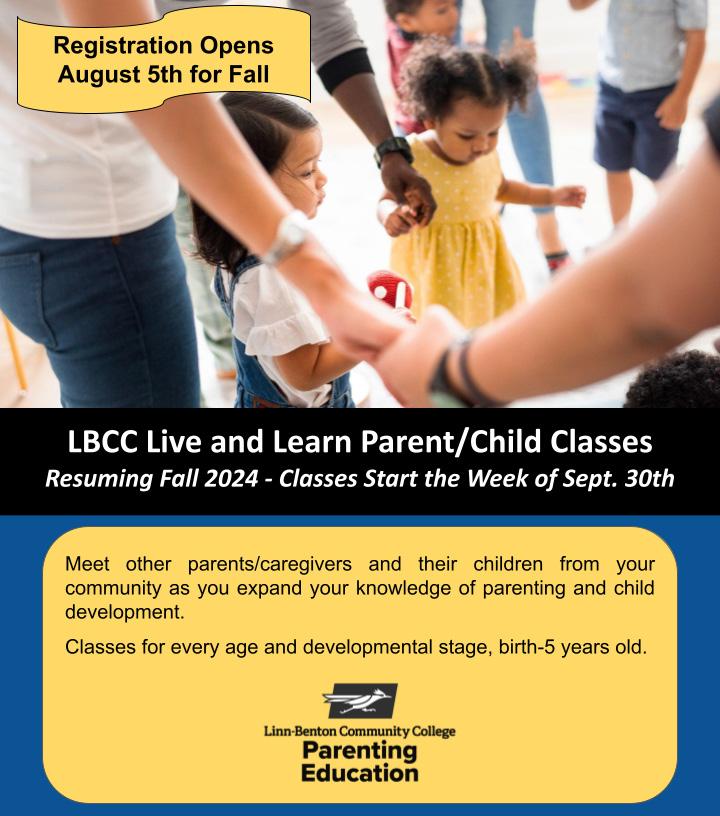 Registration Opens August 5th for Fall

LBCC Live and Learn Parent/Child Classes

Resuming Fall 2024 - Classes Start the Week of Sept. 30th

Meet other parents/caregivers and their children from your community as you expand your knowledge of parenting and child development.

Classes for every age and developmental stage, birth-5 years old.

Linn-Benton Community College
Parenting
Education